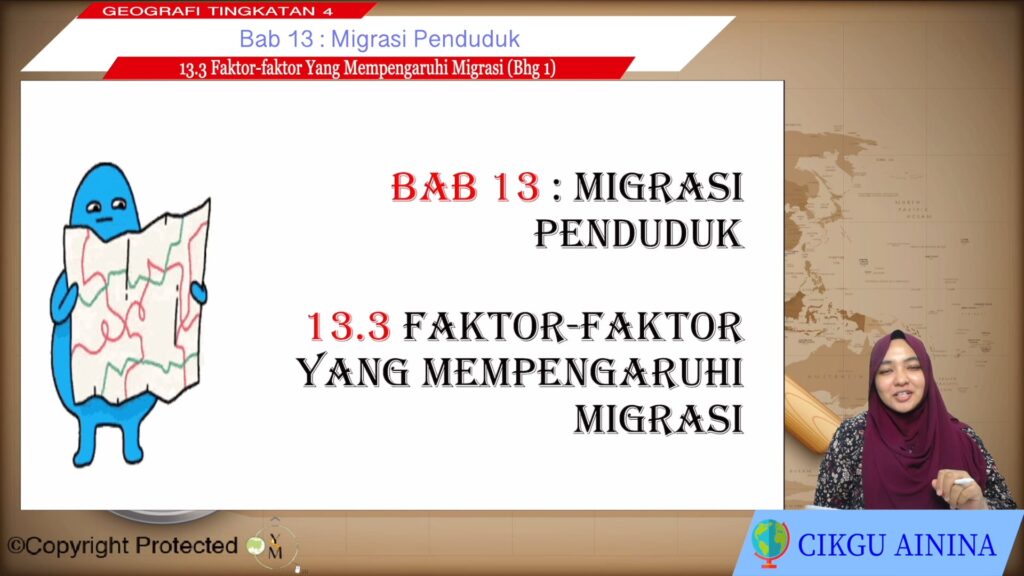 GEOGRAFI TINGKATAN 4

Bab 13 : Migrasi Penduduk

13.3 Faktor-faktor Yang Mempengaruhi Migrasi (Bhg 1)

BAB 13 : MIGRASI PENDUDUK

13.3 FAKTOR-FAKTOR YANG MEMPENGARUHI MIGRASI

©Copyright Protected

CIKGU AININA